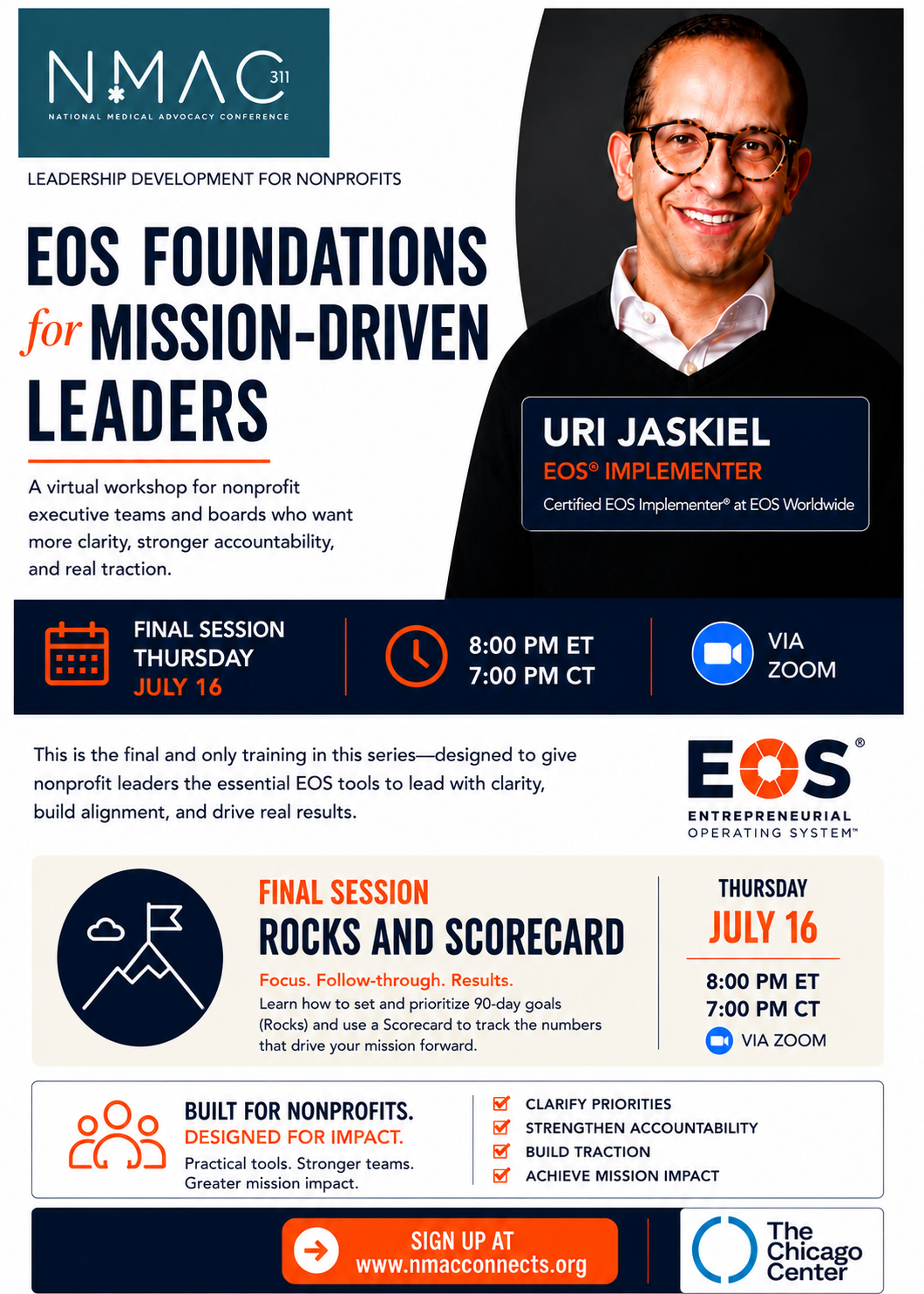 NMAC 311
NATIONAL MEDICAL ADVOCACY CONFERENCE

LEADERSHIP DEVELOPMENT FOR NONPROFITS

EOS FOUNDATIONS for MISSION-DRIVEN LEADERS

A virtual workshop for nonprofit executive teams and boards who want more clarity, stronger accountability, and real traction.

URI JASKIEL
EOS® IMPLEMENTER
Certified EOS Implementer® at EOS Worldwide

FINAL SESSION
THURSDAY
JULY 16

8:00 PM ET
7:00 PM CT

VIA ZOOM

This is the final and only training in this series—designed to give nonprofit leaders the essential EOS tools to lead with clarity, build alignment, and drive real results.

EOS®
ENTREPRENEURIAL OPERATING SYSTEM™

FINAL SESSION
ROCKS AND SCORECARD
Focus. Follow-through. Results.
Learn how to set and prioritize 90-day goals (Rocks) and use a Scorecard to track the numbers that drive your mission forward.

THURSDAY
JULY 16
8:00 PM ET
7:00 PM CT
VIA ZOOM

BUILT FOR NONPROFITS.
DESIGNED FOR IMPACT.
Practical tools. Stronger teams. Greater mission impact.

CLARIFY PRIORITIES
STRENGTHEN ACCOUNTABILITY
BUILD TRACTION
ACHIEVE MISSION IMPACT

SIGN UP AT
www.nmacconnects.org

The Chicago Center